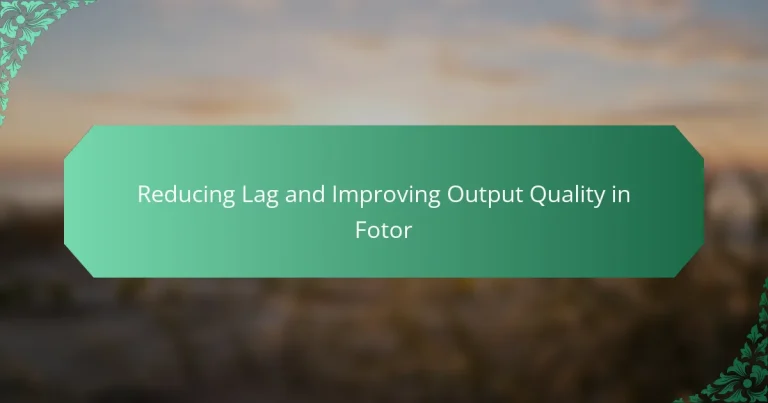 Reducing Lag and Improving Output Quality in Fotor